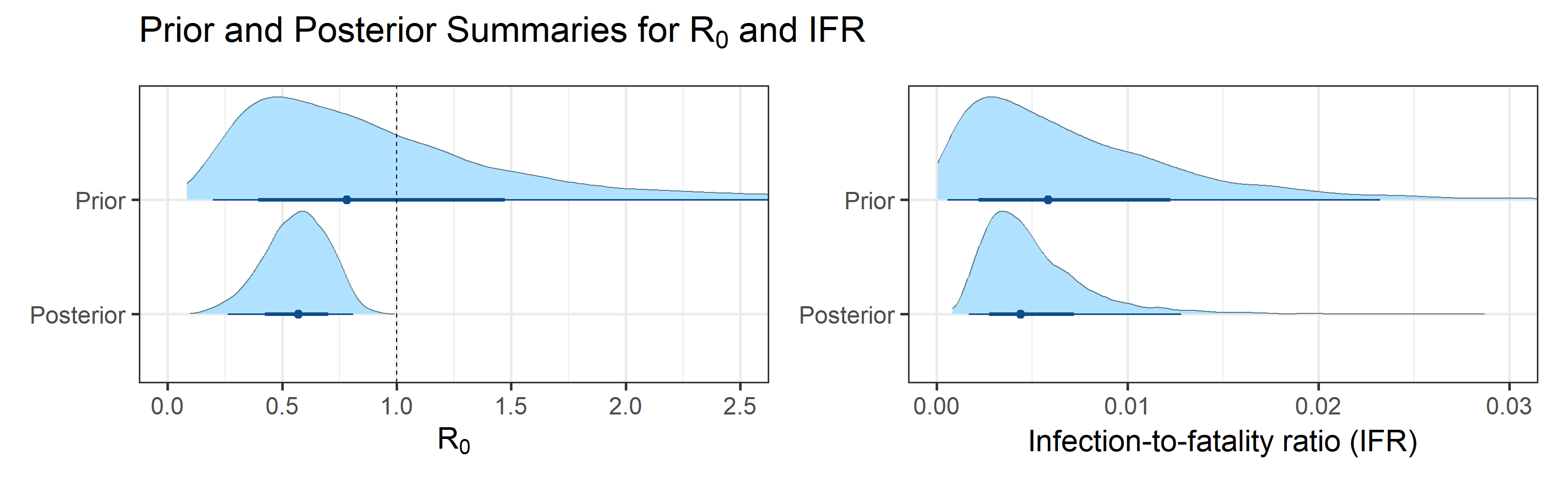 Prior and Posterior Summaries for $R_0$ and IFR

Prior

Posterior

0.0 0.5 1.0 1.5 2.0 2.5

$R_0$

Prior

Posterior

0.00 0.01 0.02 0.03

Infection-to-fatality ratio (IFR)